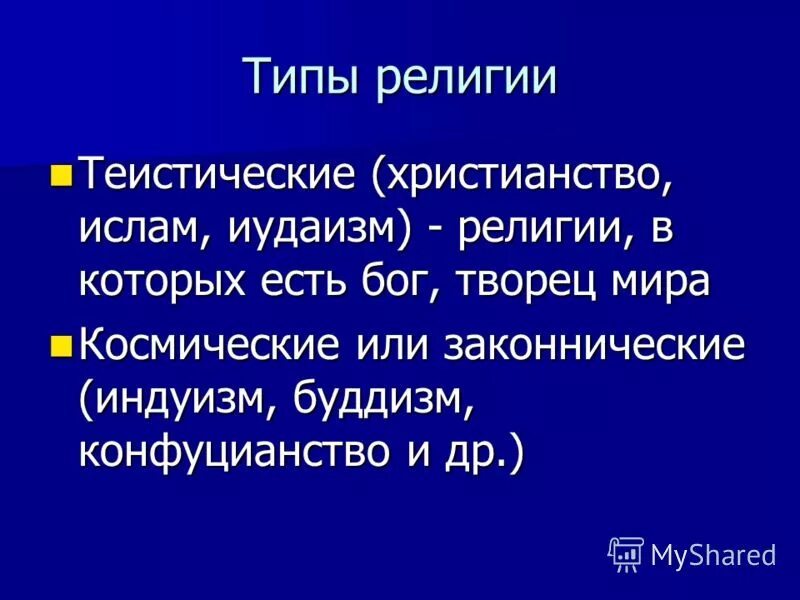 Типы религии

Теистические (христианство, ислам, иудаизм) - религии, в которых есть бог, творец мира

Космические или законнические (индуизм, буддизм, конфуцианство и др.)

MyShared